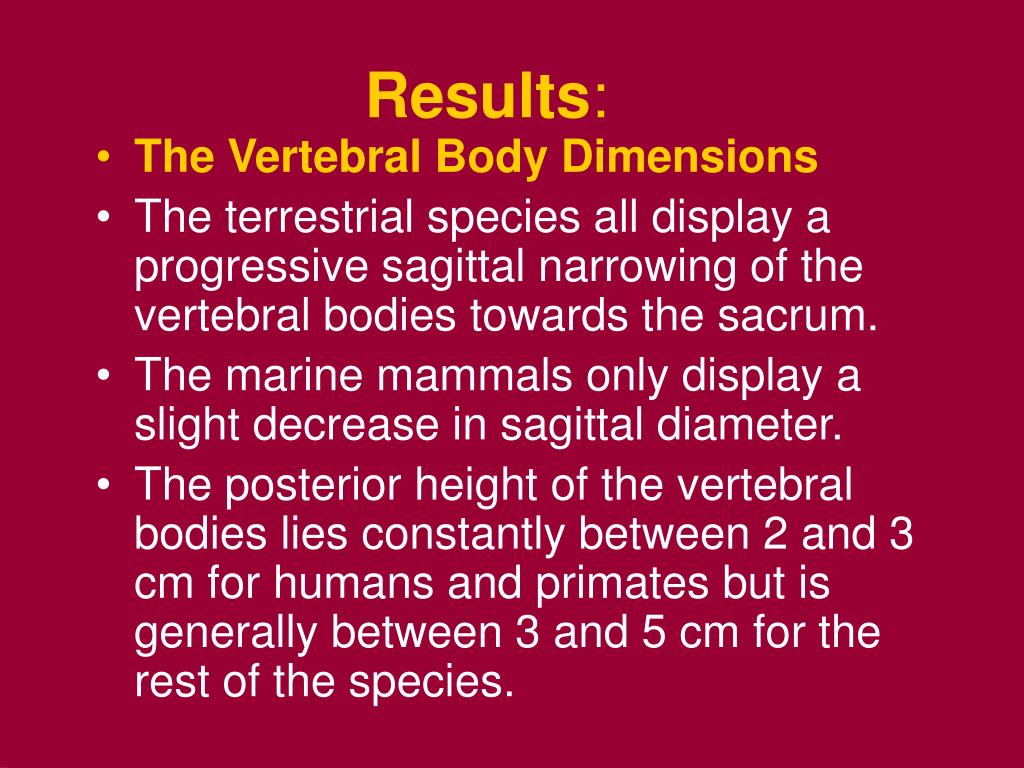 Results:

• The Vertebral Body Dimensions
• The terrestrial species all display a progressive sagittal narrowing of the vertebral bodies towards the sacrum.
• The marine mammals only display a slight decrease in sagittal diameter.
• The posterior height of the vertebral bodies lies constantly between 2 and 3 cm for humans and primates but is generally between 3 and 5 cm for the rest of the species.